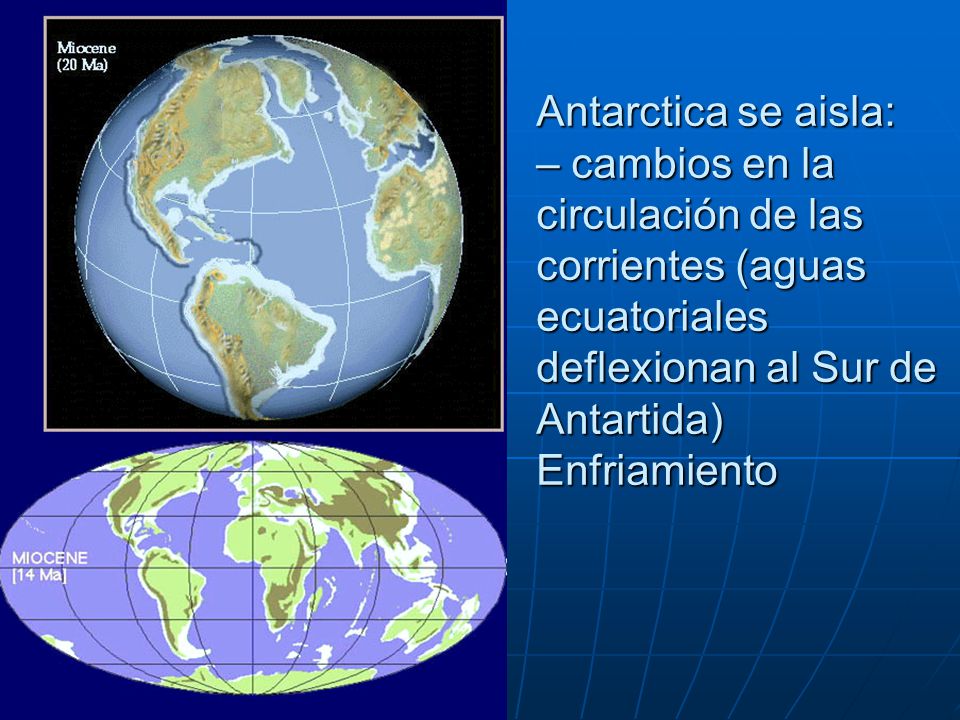 Miocene
(20 Ma)

MIOCENE
[14 Ma]

Antarctica se aisla:
– cambios en la circulación de las corrientes (aguas ecuatoriales deflexionan al Sur de Antartida)
Enfriamiento